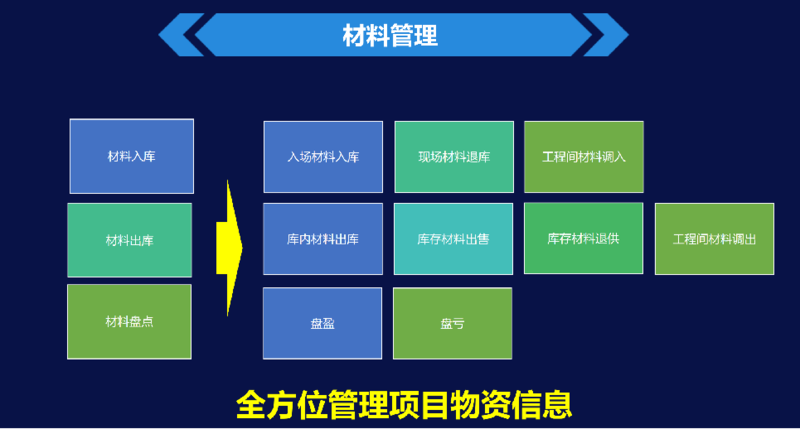 材料管理

材料入库

材料出库

材料盘点

入场材料入库

现场材料退库

工程间材料调入

库内材料出库

库存材料出售

库存材料退供

工程间材料调出

盘盈

盘亏

全方位管理项目物资信息